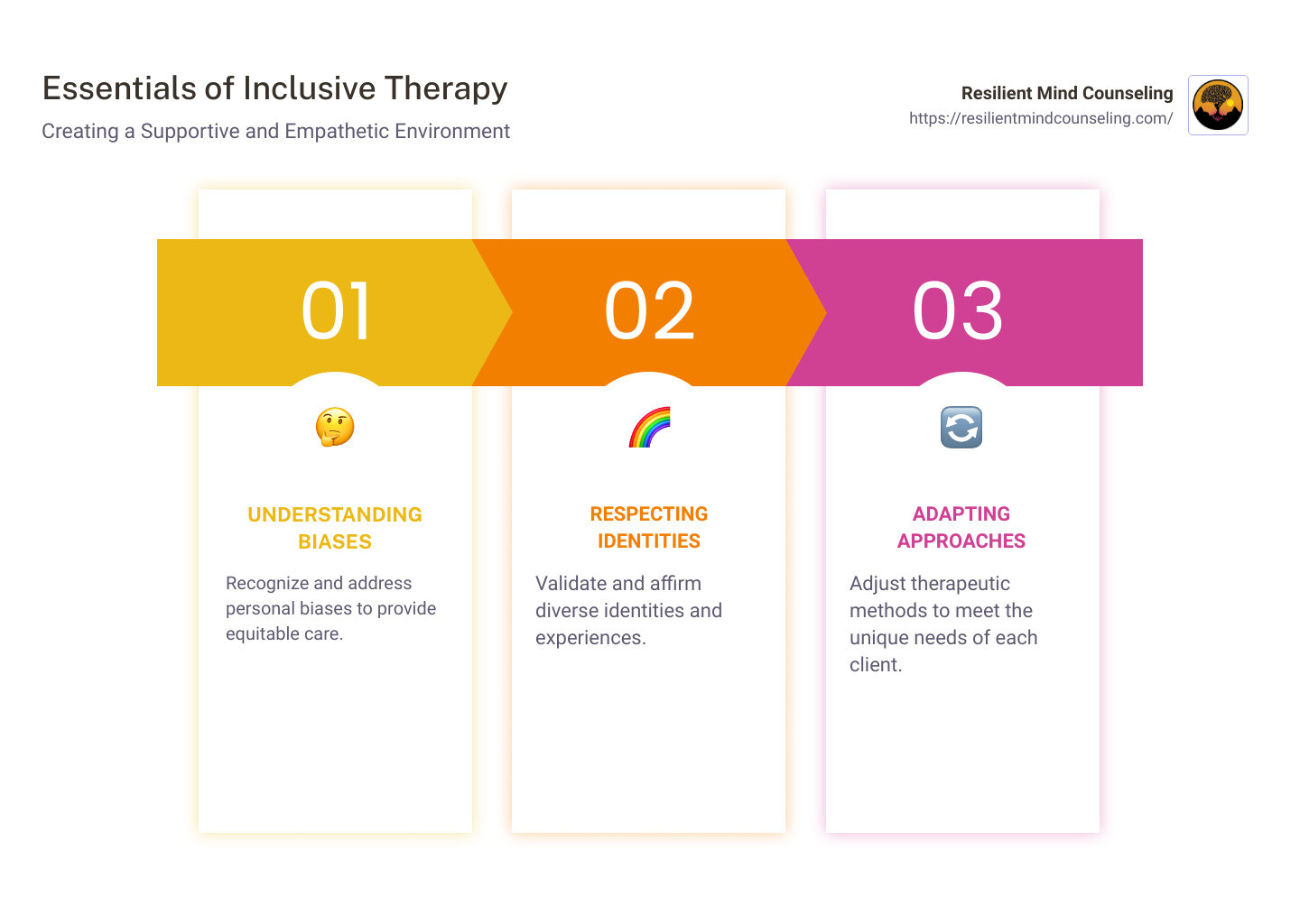 Essentials of Inclusive Therapy

Creating a Supportive and Empathetic Environment

Resilient Mind Counseling
https://resilientmindcounseling.com/

01

UNDERSTANDING BIASES

Recognize and address personal biases to provide equitable care.

02

RESPECTING IDENTITIES

Validate and affirm diverse identities and experiences.

03

ADAPTING APPROACHES

Adjust therapeutic methods to meet the unique needs of each client.